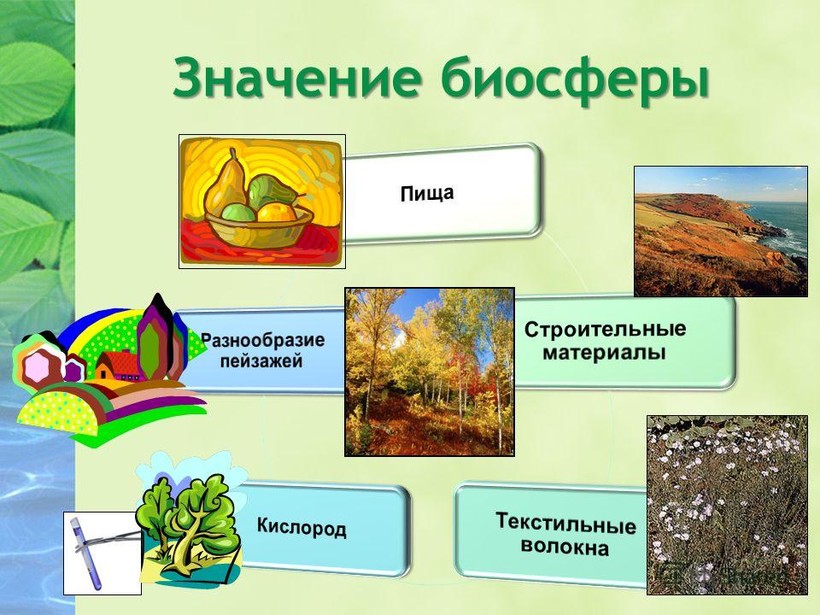 Значение биосферы

Пища

Разнообразие пейзажей

Строительные материалы

Кислород

Текстильные волокна